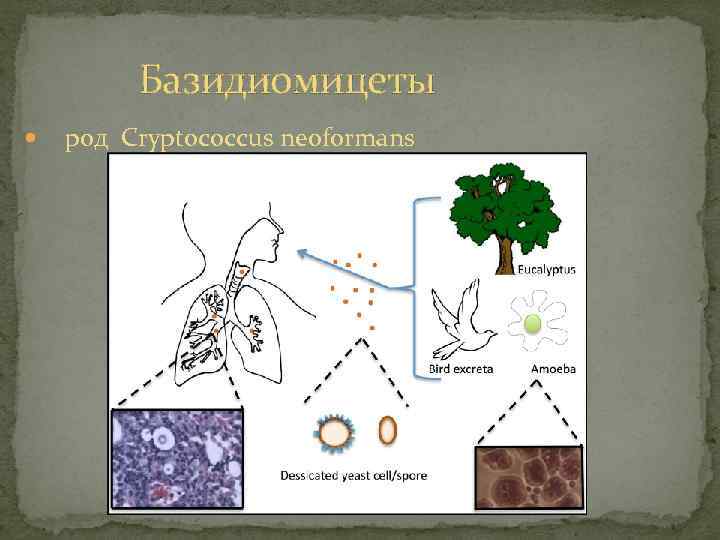 Базидиомицеты

род Cryptococcus neoformans

Eucalyptus

Bird excreta

Amoeba

Dessicated yeast cell/spore